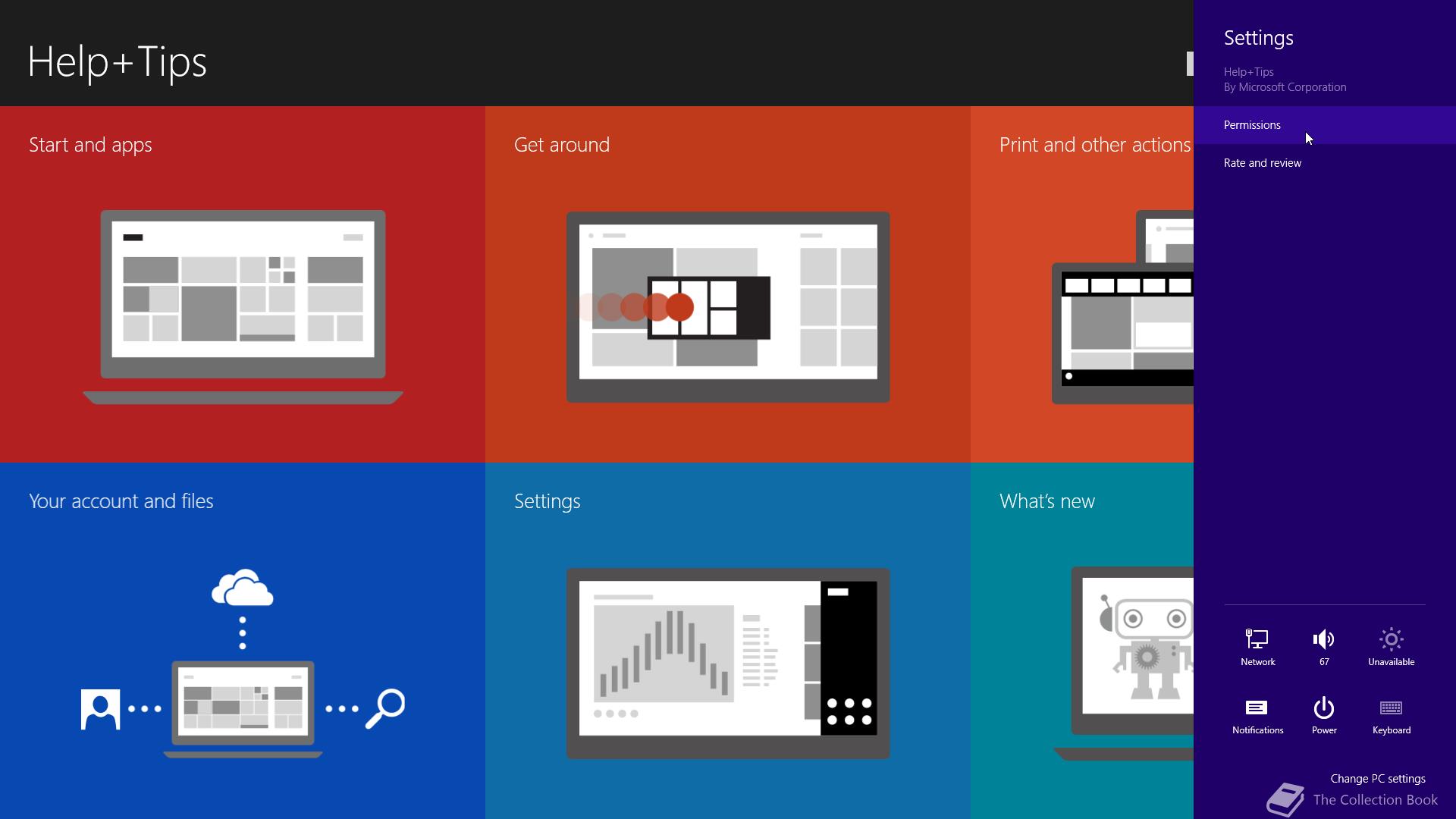 Help+Tips

Start and apps

Get around

Print and other actions

Your account and files

Settings

What's new

Settings

Help+Tips
By Microsoft Corporation

Permissions

Rate and review

Network

67

Unavailable

Notifications

Power

Keyboard

Change PC settings

The Collection Book